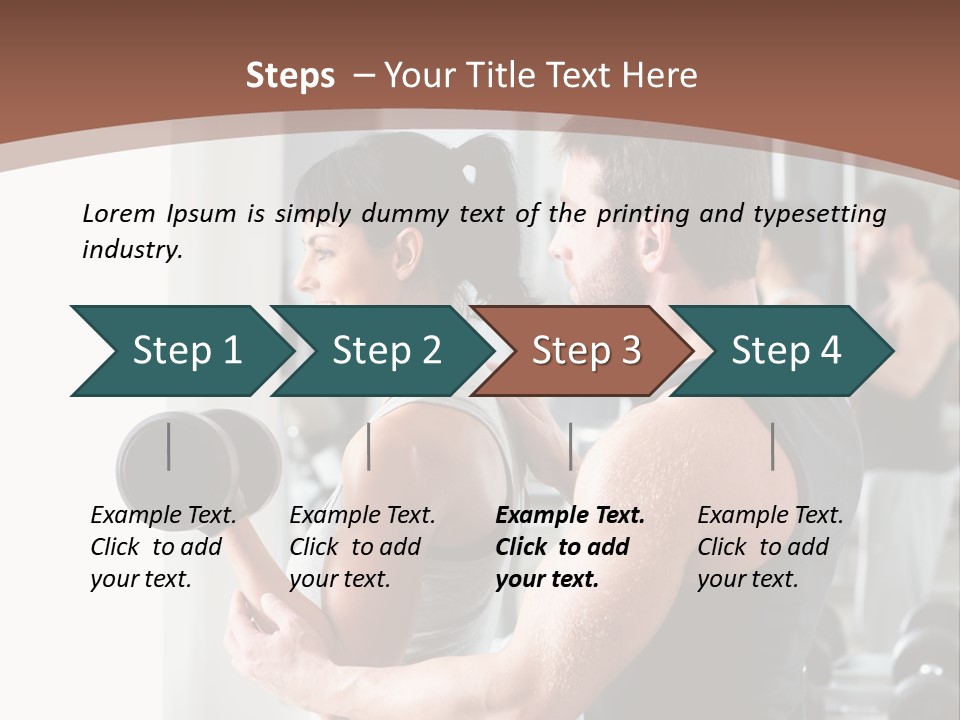 Steps – Your Title Text Here

Lorem Ipsum is simply dummy text of the printing and typesetting industry.

Step 1

Step 2

Step 3

Step 4

Example Text. Click to add your text.

Example Text. Click to add your text.

Example Text. Click to add your text.

Example Text. Click to add your text.